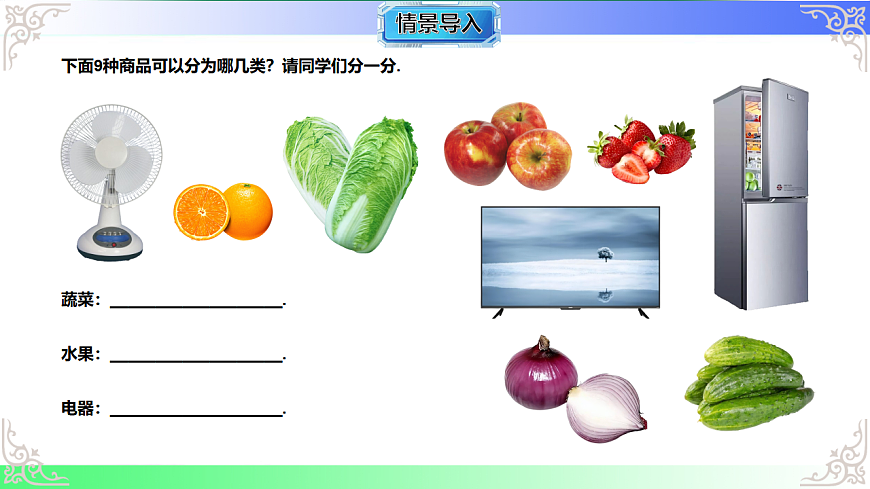 情景导入

下面9种商品可以分为哪几类？请同学们分一分.

蔬菜：____________________.

水果：____________________.

电器：____________________.